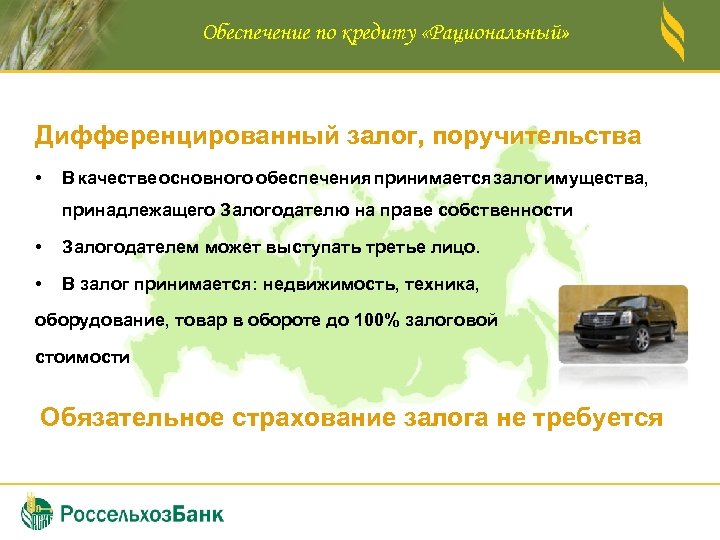 Обеспечение по кредиту «Рациональный»

Дифференцированный залог, поручительства

• В качестве основного обеспечения принимается залог имущества, принадлежащего Залогодателю на праве собственности

• Залогодателем может выступать третье лицо.

• В залог принимается: недвижимость, техника, оборудование, товар в обороте до 100% залоговой стоимости

Обязательное страхование залога не требуется

РоссельхозБанк